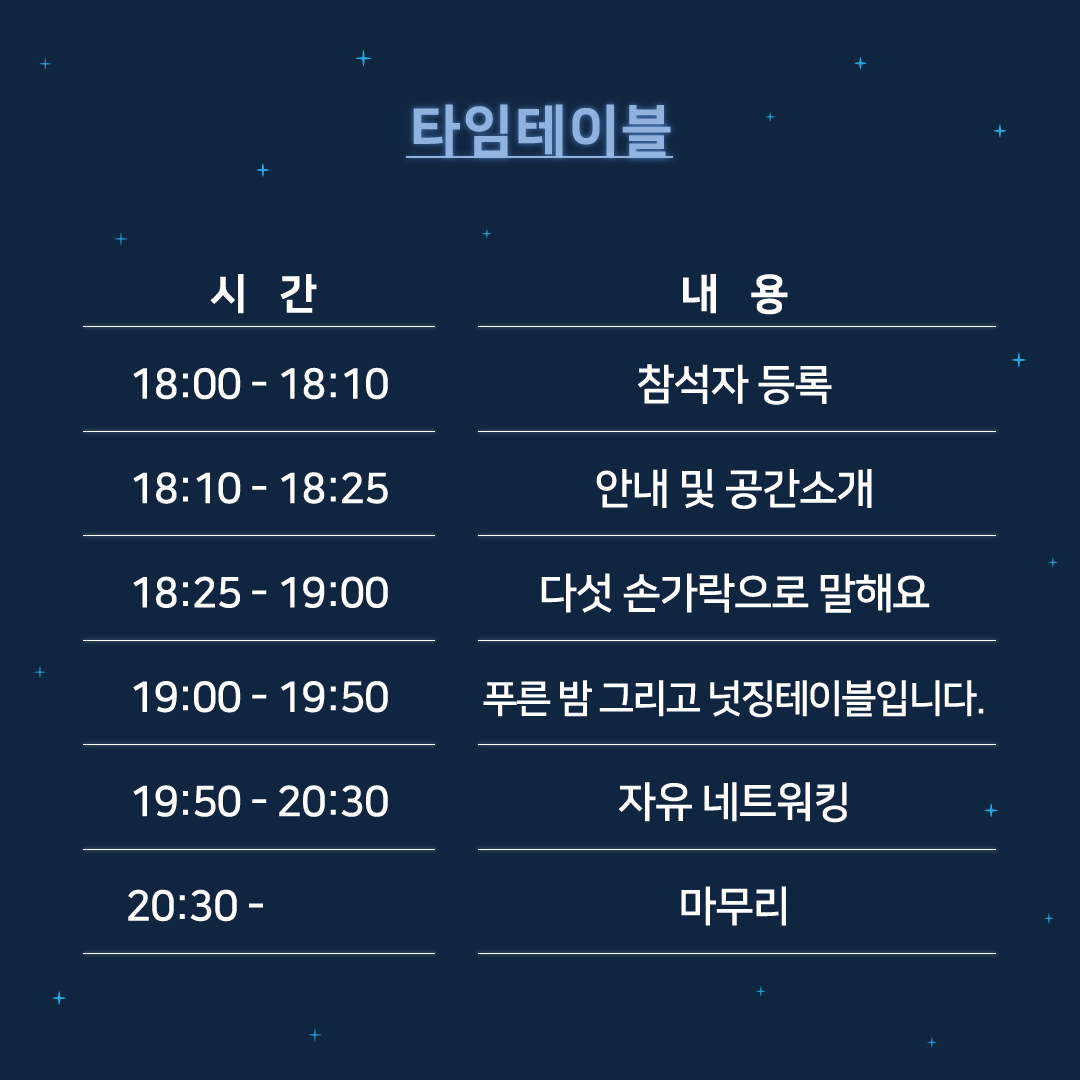 타임테이블

| 시 간 | 내 용 |
|---|---|
| 18:00 - 18:10 | 참석자 등록 |
| 18:10 - 18:25 | 안내 및 공간소개 |
| 18:25 - 19:00 | 다섯 손가락으로 말해요 |
| 19:00 - 19:50 | 푸른 밤 그리고 넛징테이블입니다. |
| 19:50 - 20:30 | 자유 네트워킹 |
| 20:30 - | 마무리 |